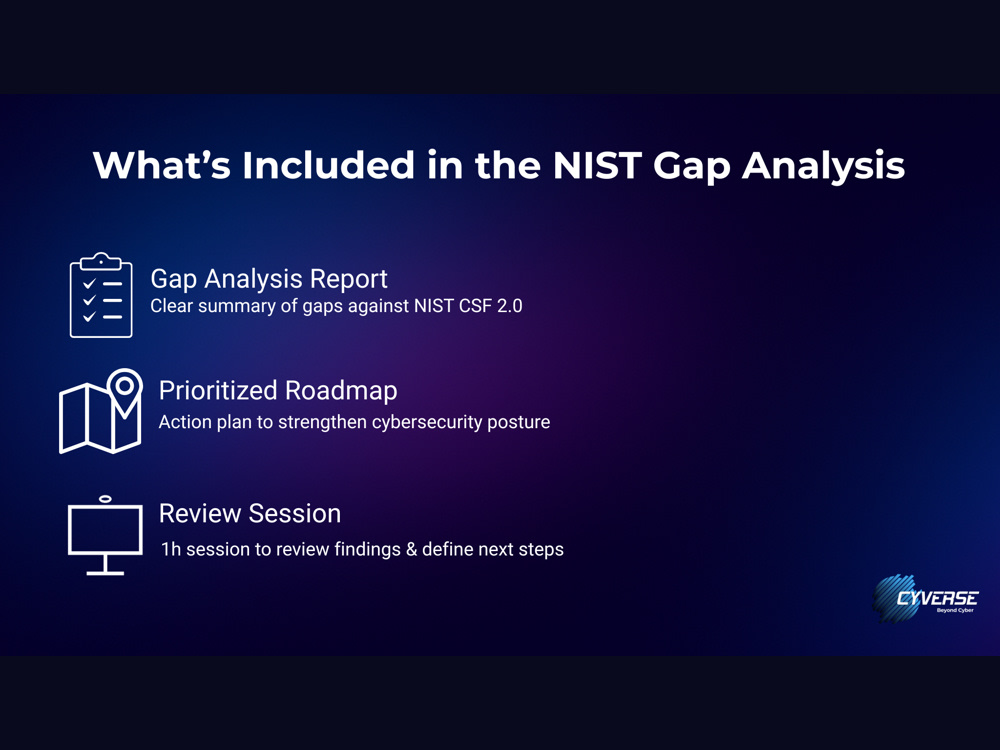 What's Included in the NIST Gap Analysis

Gap Analysis Report
Clear summary of gaps against NIST CSF 2.0

Prioritized Roadmap
Action plan to strengthen cybersecurity posture

Review Session
1h session to review findings & define next steps

CYVERSE
Beyond Cyber